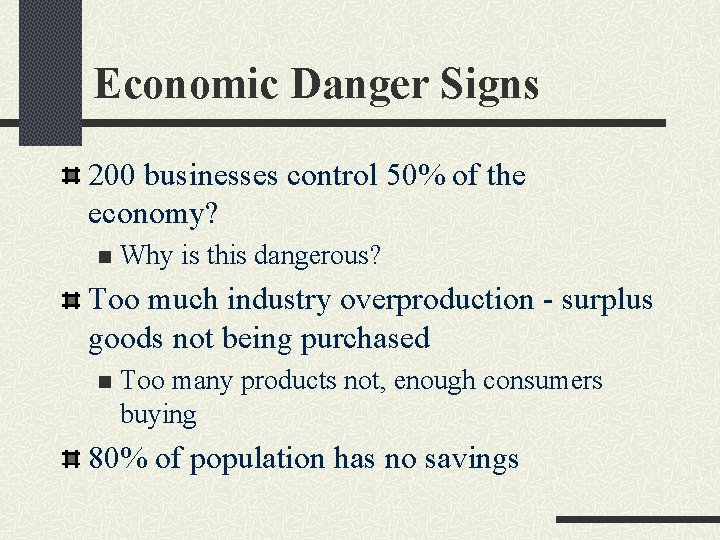 Economic Danger Signs

200 businesses control 50% of the economy?

Why is this dangerous?

Too much industry overproduction - surplus goods not being purchased

Too many products not, enough consumers buying

80% of population has no savings